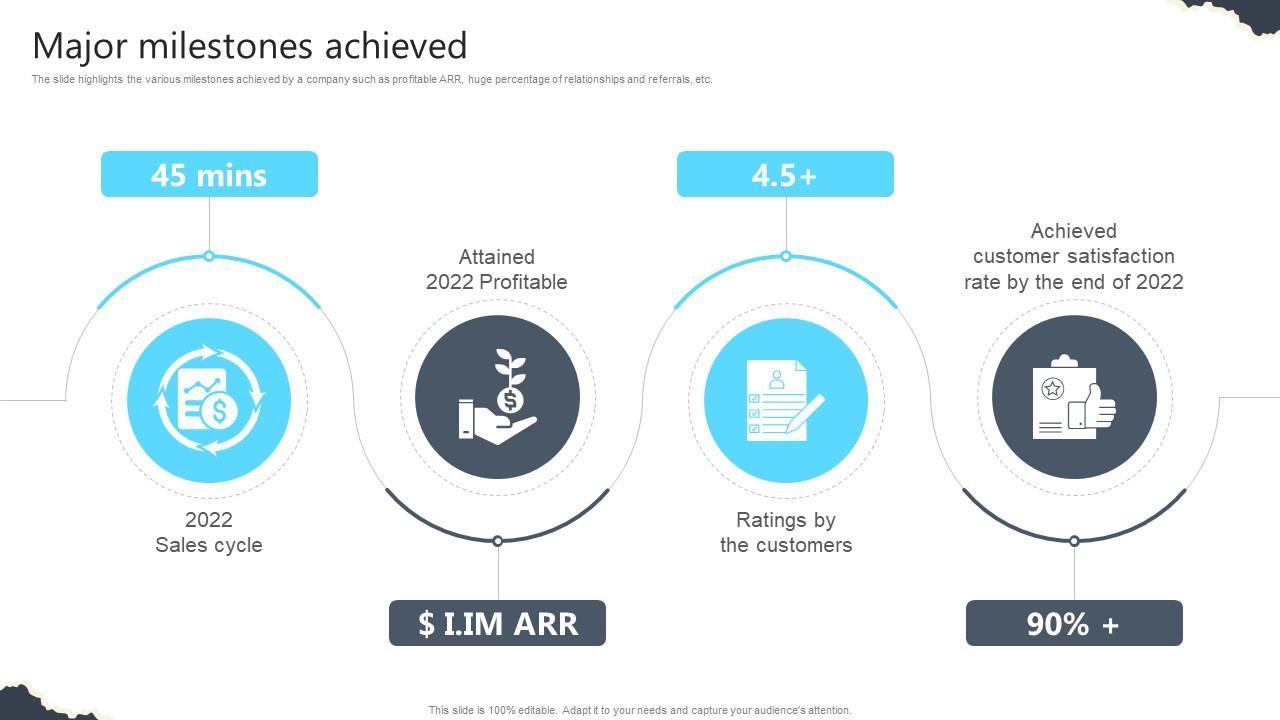 Major milestones achieved

The slide highlights the various milestones achieved by a company such as profitable ARR, huge percentage of relationships and referrals, etc.

45 mins

2022
Sales cycle

Attained
2022 Profitable

$ I.IM ARR

4.5+

Ratings by
the customers

Achieved
customer satisfaction
rate by the end of 2022

90% +

This slide is 100% editable. Adapt it to your needs and capture your audience's attention.